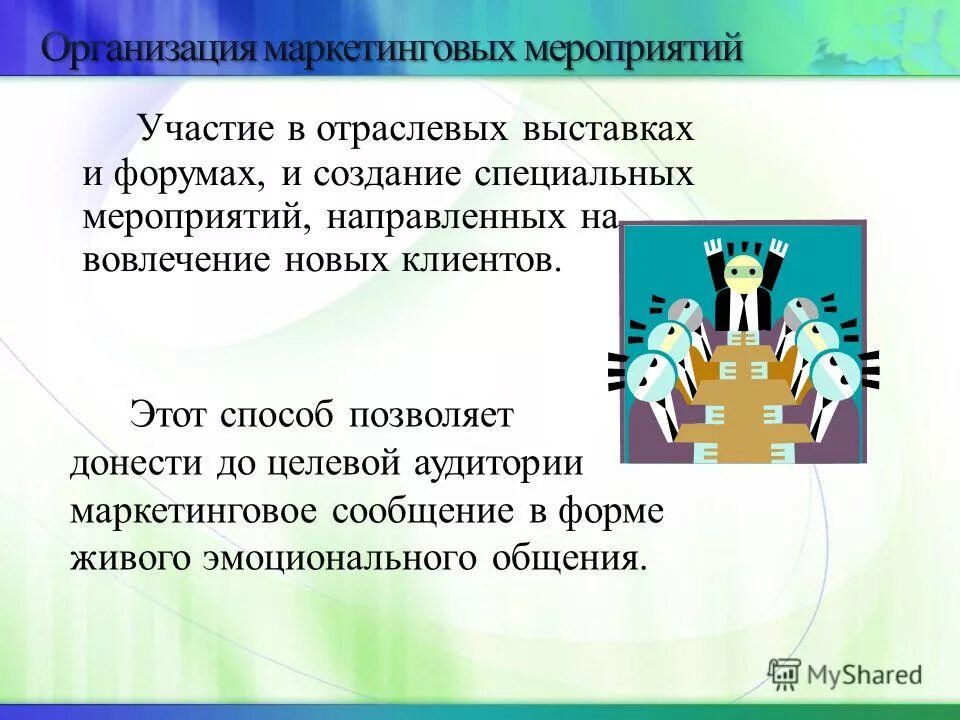 Организация маркетинговых мероприятий

Участие в отраслевых выставках и форумах, и создание специальных мероприятий, направленных на вовлечение новых клиентов.

Этот способ позволяет донести до целевой аудитории маркетинговое сообщение в форме живого эмоционального общения.

MyShared